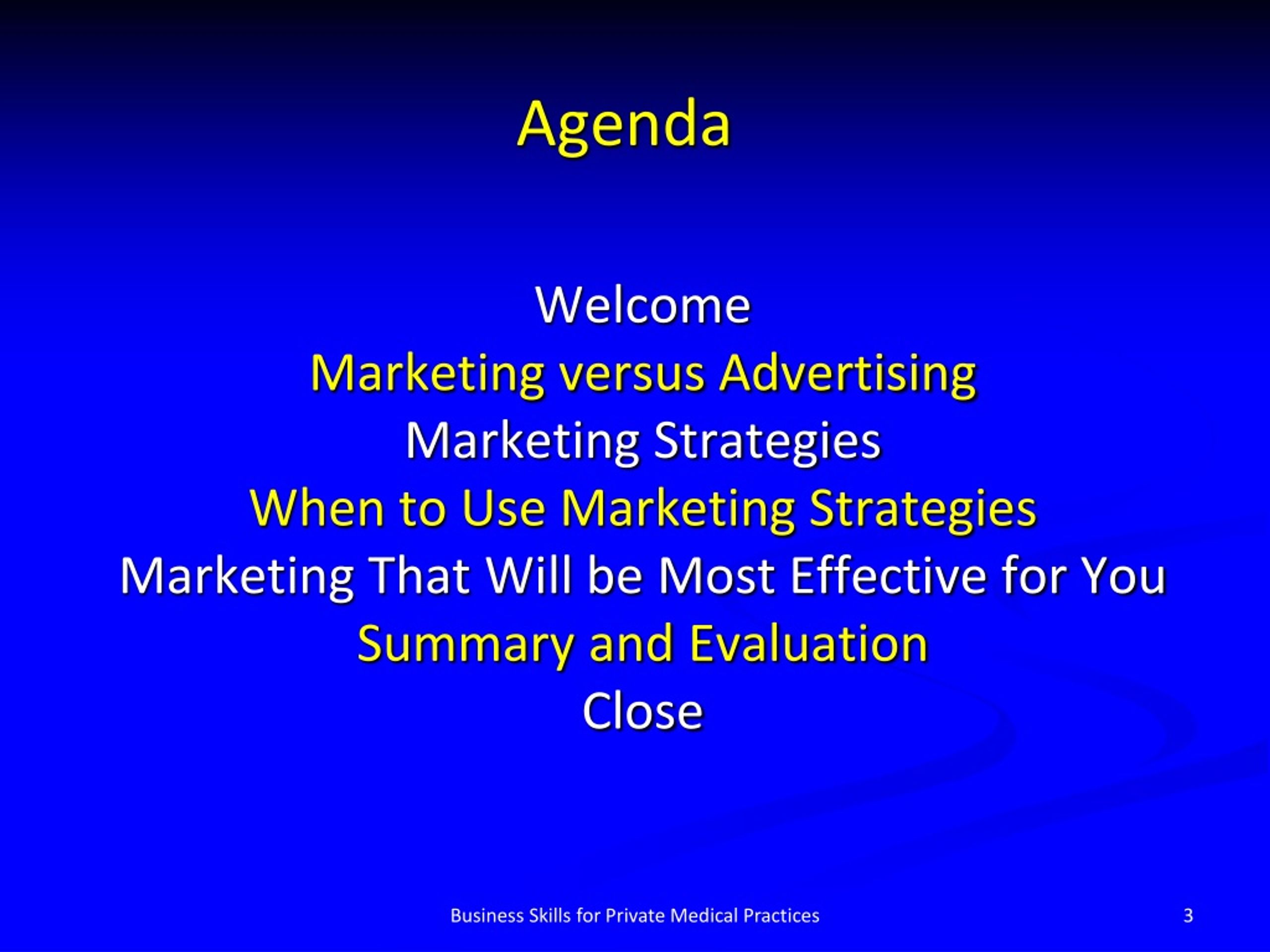 Agenda

Welcome
Marketing versus Advertising
Marketing Strategies
When to Use Marketing Strategies
Marketing That Will be Most Effective for You
Summary and Evaluation
Close

Business Skills for Private Medical Practices

3